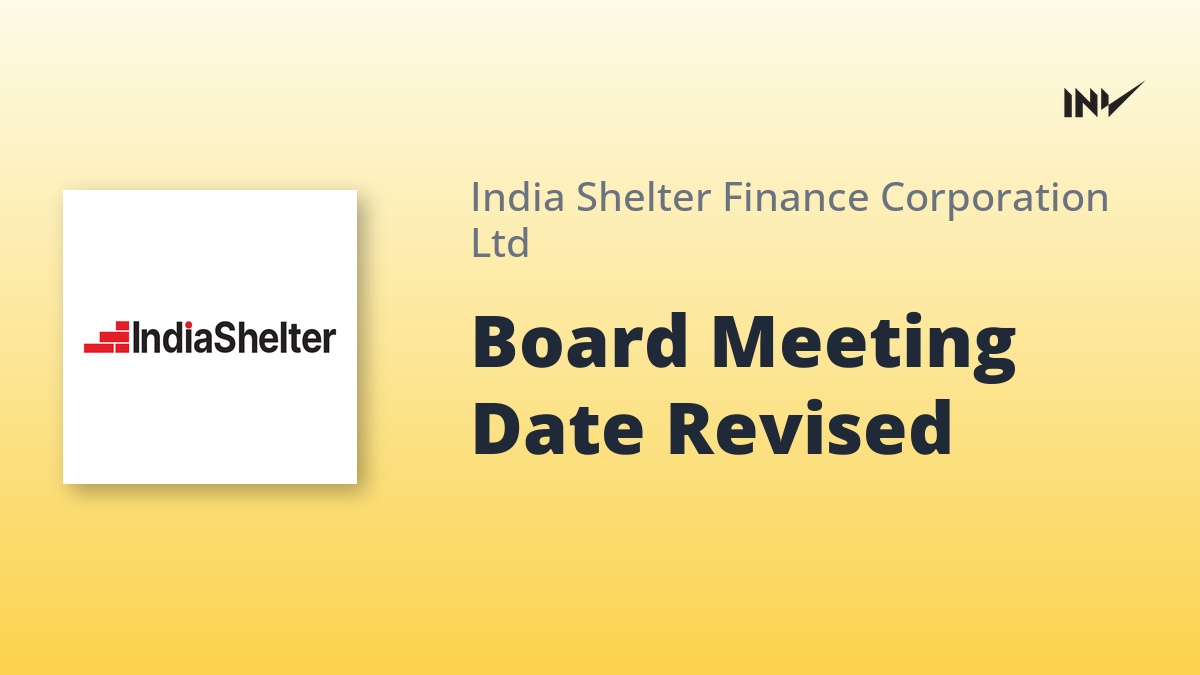 INV

IndiaShelter

India Shelter Finance Corporation Ltd

Board Meeting Date Revised